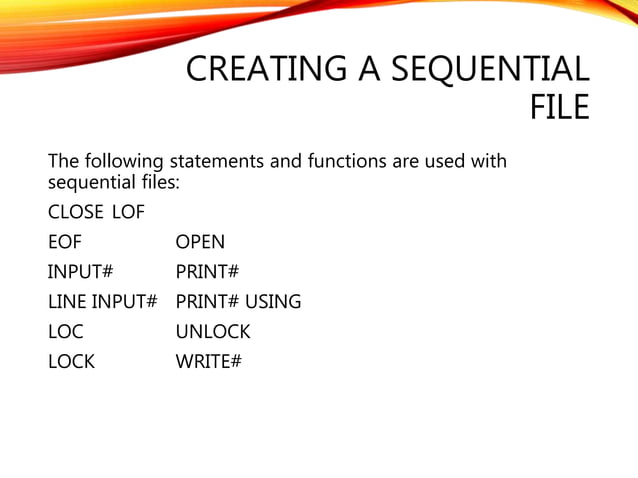 CREATING A SEQUENTIAL FILE

The following statements and functions are used with sequential files:

CLOSE LOF

EOF OPEN

INPUT# PRINT#

LINE INPUT# PRINT# USING

LOC UNLOCK

LOCK WRITE#